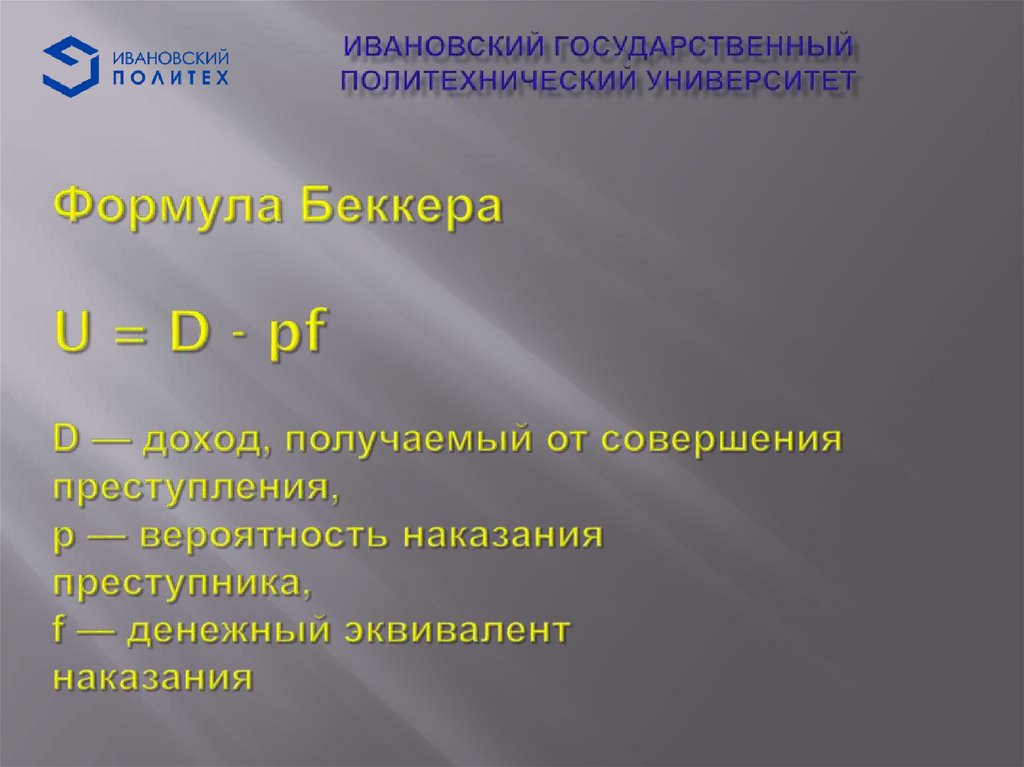 ИВАНОВСКИЙ ПОЛИТЕХ

ИВАНОВСКИЙ ГОСУДАРСТВЕННЫЙ ПОЛИТЕХНИЧЕСКИЙ УНИВЕРСИТЕТ

Формула Беккера

$U = D - pf$

D — доход, получаемый от совершения преступления,
p — вероятность наказания преступника,
f — денежный эквивалент наказания